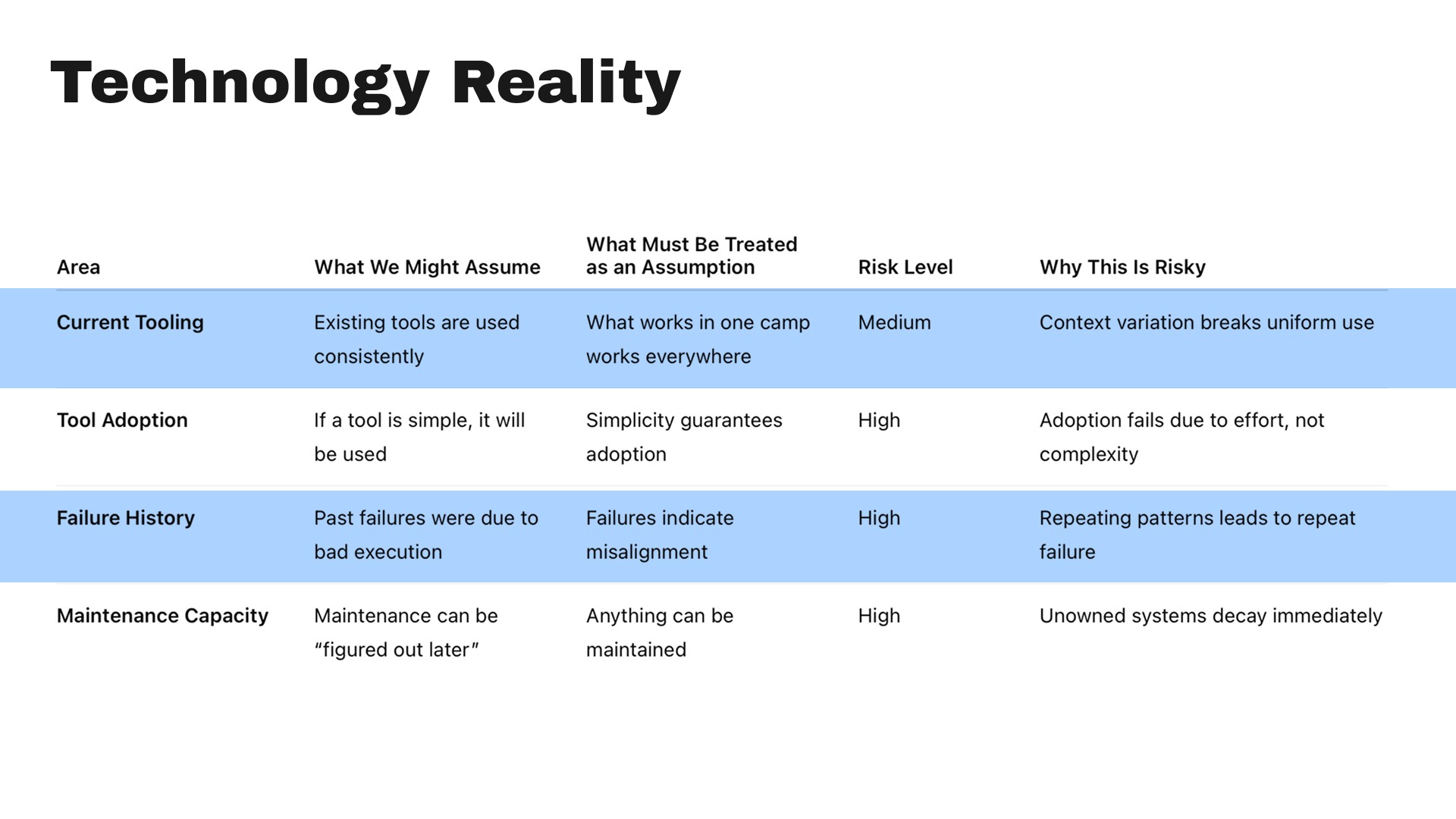 Technology Reality

| Area | What We Might Assume | What Must Be Treated as an Assumption | Risk Level | Why This Is Risky |
|---|---|---|---|---|
| Current Tooling | Existing tools are used consistently | What works in one camp works everywhere | Medium | Context variation breaks uniform use |
| Tool Adoption | If a tool is simple, it will be used | Simplicity guarantees adoption | High | Adoption fails due to effort, not complexity |
| Failure History | Past failures were due to bad execution | Failures indicate misalignment | High | Repeating patterns leads to repeat failure |
| Maintenance Capacity | Maintenance can be "figured out later" | Anything can be maintained | High | Unowned systems decay immediately |